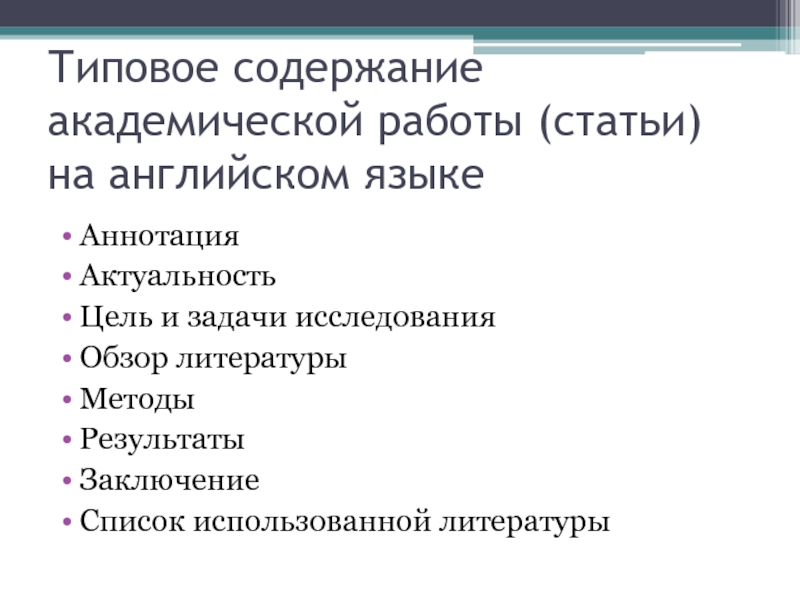 Типовое содержание академической работы (статьи) на английском языке

• Аннотация
• Актуальность
• Цель и задачи исследования
• Обзор литературы
• Методы
• Результаты
• Заключение
• Список использованной литературы